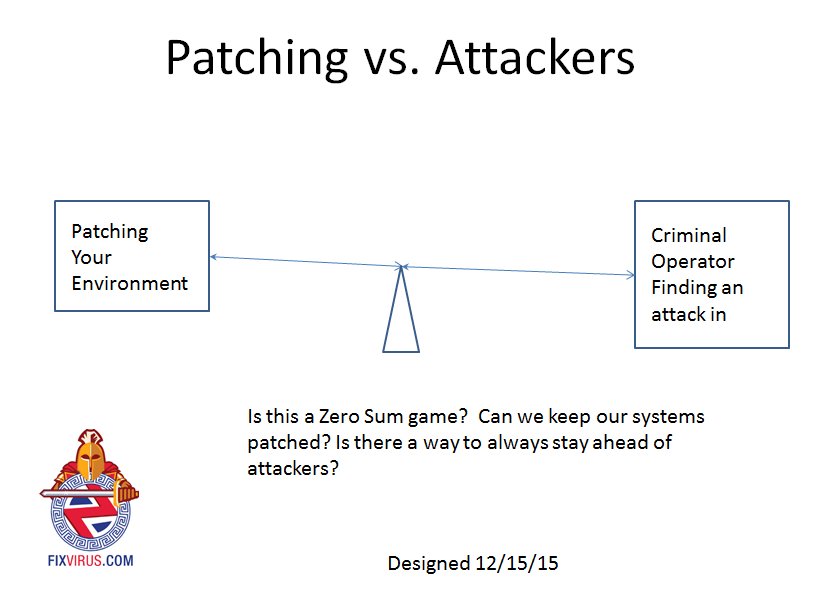 Patching vs. Attackers

Patching Your Environment

Criminal Operator Finding an attack in

Is this a Zero Sum game? Can we keep our systems patched? Is there a way to always stay ahead of attackers?

FIXVIRUS.COM

Designed 12/15/15